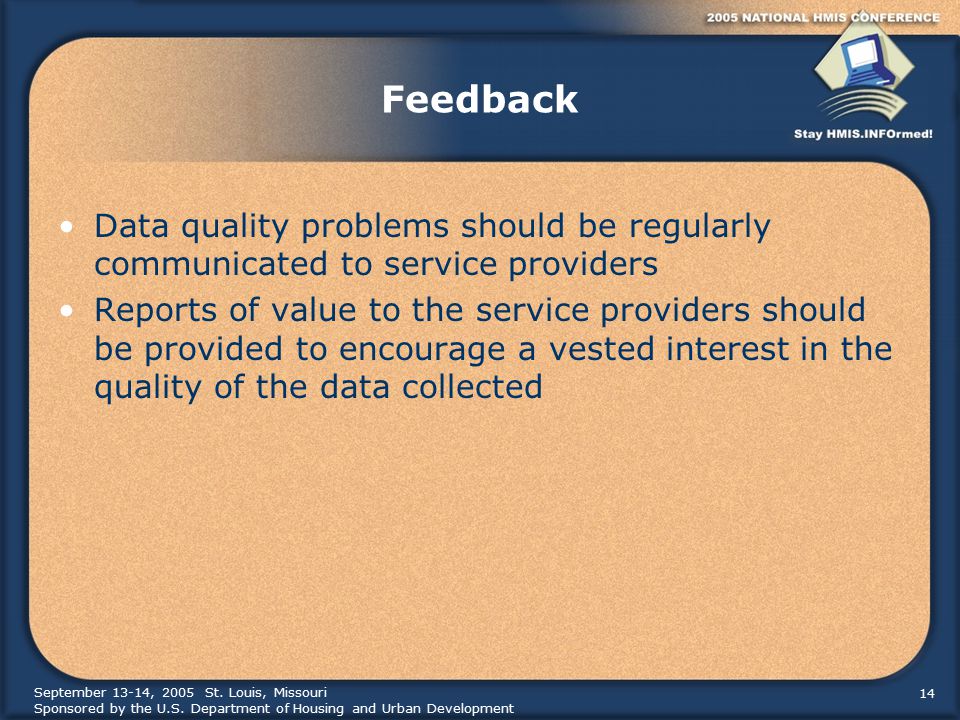 2005 NATIONAL HMIS CONFERENCE

Stay HMIS.INFOrmed!

Feedback

• Data quality problems should be regularly communicated to service providers
• Reports of value to the service providers should be provided to encourage a vested interest in the quality of the data collected

September 13-14, 2005 St. Louis, Missouri
Sponsored by the U.S. Department of Housing and Urban Development

14